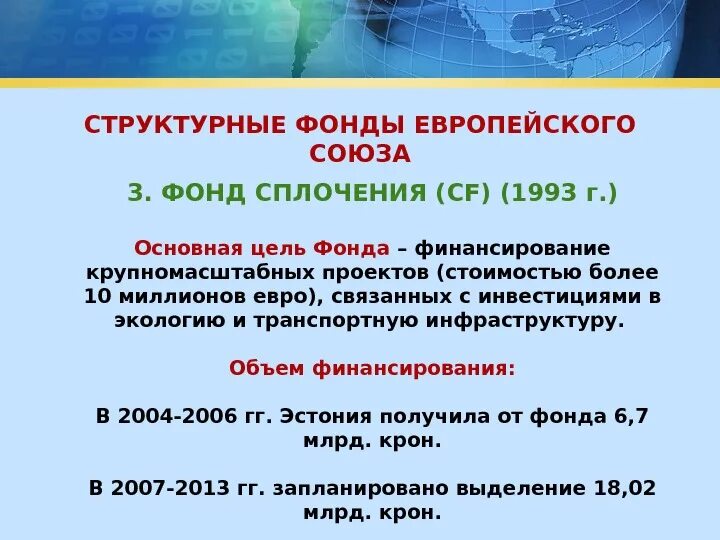 СТРУКТУРНЫЕ ФОНДЫ ЕВРОПЕЙСКОГО СОЮЗА

3. ФОНД СПЛОЧЕНИЯ (CF) (1993 г.)

Основная цель Фонда – финансирование крупномасштабных проектов (стоимостью более 10 миллионов евро), связанных с инвестициями в экологию и транспортную инфраструктуру.

Объем финансирования:

В 2004-2006 гг. Эстония получила от фонда 6,7 млрд. крон.

В 2007-2013 гг. запланировано выделение 18,02 млрд. крон.